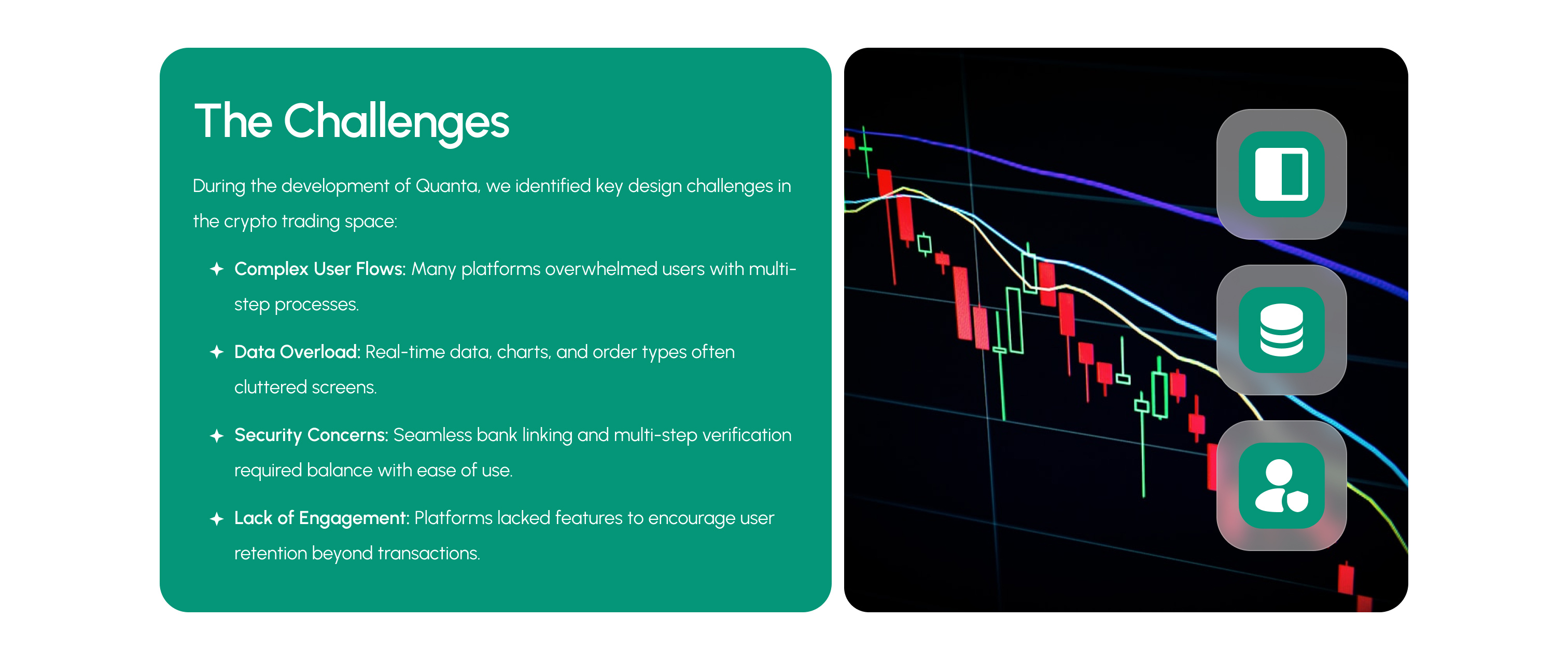 The Challenges

During the development of Quanta, we identified key design challenges in the crypto trading space:

✦ Complex User Flows: Many platforms overwhelmed users with multi-step processes.

✦ Data Overload: Real-time data, charts, and order types often cluttered screens.

✦ Security Concerns: Seamless bank linking and multi-step verification required balance with ease of use.

✦ Lack of Engagement: Platforms lacked features to encourage user retention beyond transactions.